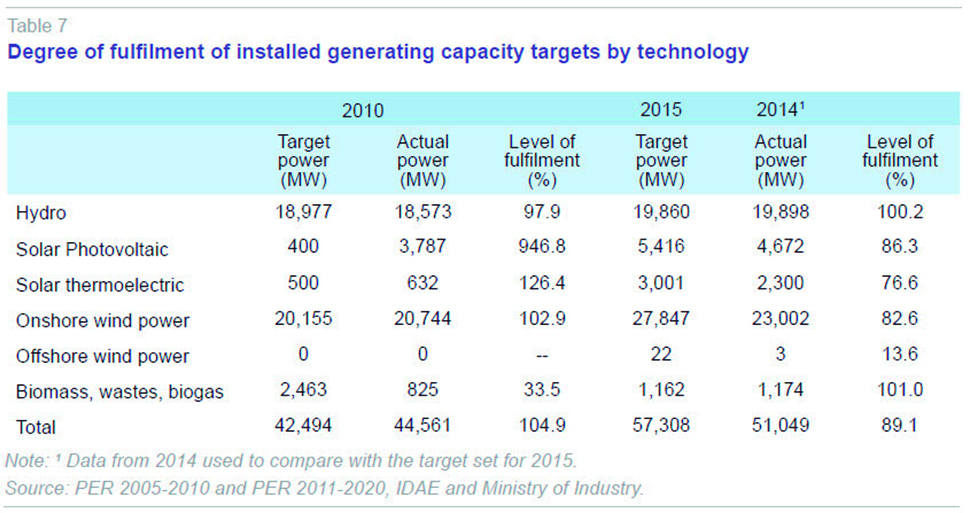 Table 7
Degree of fulfilment of installed generating capacity targets by technology

| | 2010 | | | 2015 | 2014¹ | |
|---|---|---|---|---|---|---|
| | Target power (MW) | Actual power (MW) | Level of fulfilment (%) | Target power (MW) | Actual power (MW) | Level of fulfilment (%) |
| Hydro | 18,977 | 18,573 | 97.9 | 19,860 | 19,898 | 100.2 |
| Solar Photovoltaic | 400 | 3,787 | 946.8 | 5,416 | 4,672 | 86.3 |
| Solar thermoelectric | 500 | 632 | 126.4 | 3,001 | 2,300 | 76.6 |
| Onshore wind power | 20,155 | 20,744 | 102.9 | 27,847 | 23,002 | 82.6 |
| Offshore wind power | 0 | 0 | -- | 22 | 3 | 13.6 |
| Biomass, wastes, biogas | 2,463 | 825 | 33.5 | 1,162 | 1,174 | 101.0 |
| Total | 42,494 | 44,561 | 104.9 | 57,308 | 51,049 | 89.1 |

Note: ¹ Data from 2014 used to compare with the target set for 2015.
Source: PER 2005-2010 and PER 2011-2020, IDAE and Ministry of Industry.